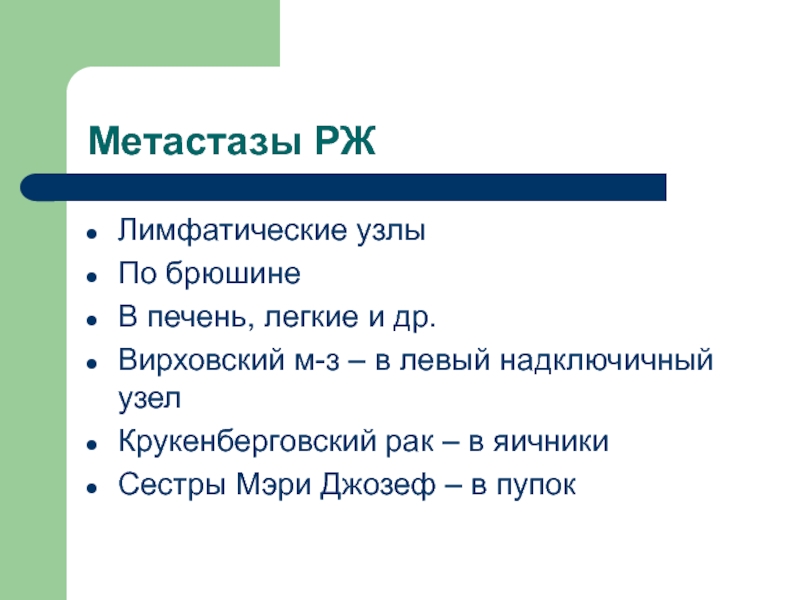 Метастазы РЖ

- Лимфатические узлы
- По брюшине
- В печень, легкие и др.
- Вирховский м-з – в левый надключичный узел
- Крукенберговский рак – в яичники
- Сестры Мэри Джозеф – в пупок